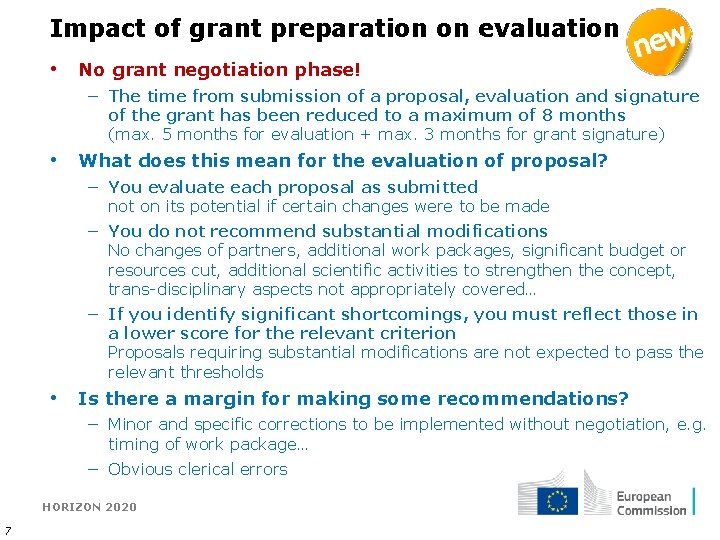 Impact of grant preparation on evaluation

new

• No grant negotiation phase!

– The time from submission of a proposal, evaluation and signature of the grant has been reduced to a maximum of 8 months (max. 5 months for evaluation + max. 3 months for grant signature)

• What does this mean for the evaluation of proposal?

– You evaluate each proposal as submitted not on its potential if certain changes were to be made

– You do not recommend substantial modifications No changes of partners, additional work packages, significant budget or resources cut, additional scientific activities to strengthen the concept, trans-disciplinary aspects not appropriately covered…

– If you identify significant shortcomings, you must reflect those in a lower score for the relevant criterion Proposals requiring substantial modifications are not expected to pass the relevant thresholds

• Is there a margin for making some recommendations?

– Minor and specific corrections to be implemented without negotiation, e.g. timing of work package…

– Obvious clerical errors

HORIZON 2020

European Commission

7